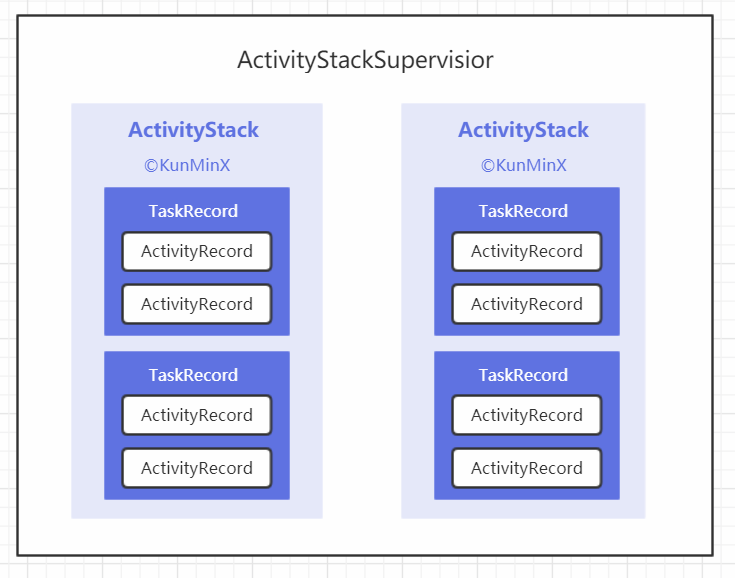 ActivityStackSupervisior

ActivityStack
©KunMinX
TaskRecord
ActivityRecord
ActivityRecord
TaskRecord
ActivityRecord
ActivityRecord

ActivityStack
©KunMinX
TaskRecord
ActivityRecord
ActivityRecord
TaskRecord
ActivityRecord
ActivityRecord